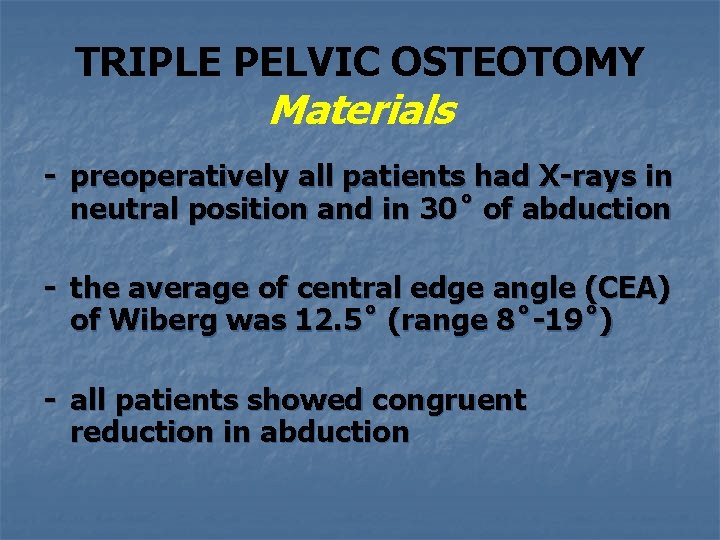 TRIPLE PELVIC OSTEOTOMY
Materials

- preoperatively all patients had X-rays in neutral position and in 30˚ of abduction

- the average of central edge angle (CEA) of Wiberg was 12.5˚ (range 8˚-19˚)

- all patients showed congruent reduction in abduction